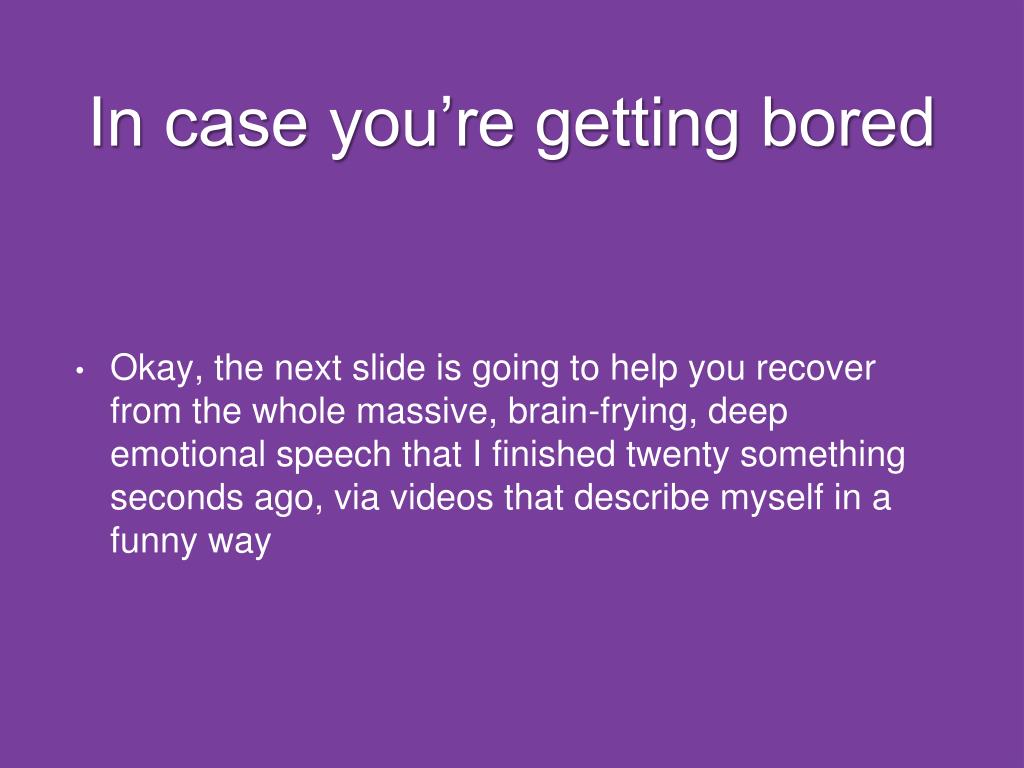 In case you’re getting bored

• Okay, the next slide is going to help you recover from the whole massive, brain-frying, deep emotional speech that I finished twenty something seconds ago, via videos that describe myself in a funny way